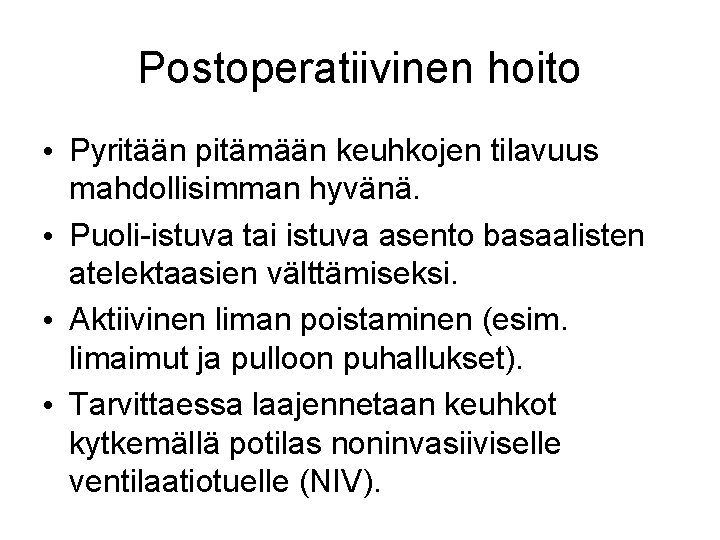 Postoperatiivinen hoito

• Pyritään pitämään keuhkojen tilavuus mahdollisimman hyvänä.

• Puoli-istuva tai istuva asento basaalisten atelektaasien välttämiseksi.

• Aktiivinen liman poistaminen (esim. limaimut ja pulloon puhallukset).

• Tarvittaessa laajennetaan keuhkot kytkemällä potilas noninvasiiviselle ventilaatiotuelle (NIV).